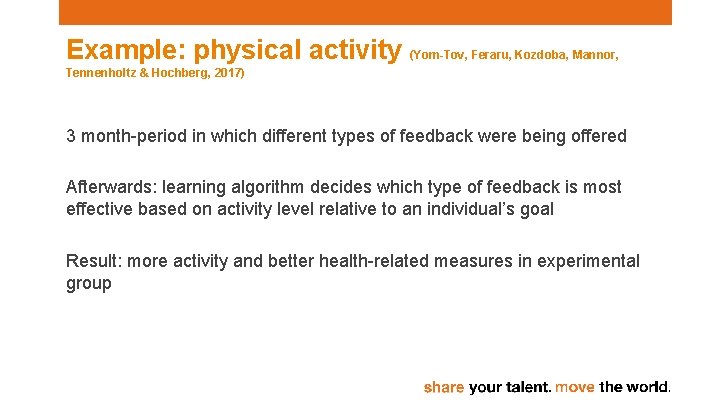 Example: physical activity (Yom-Tov, Feraru, Kozdoba, Mannor, Tennenholtz & Hochberg, 2017)

3 month-period in which different types of feedback were being offered

Afterwards: learning algorithm decides which type of feedback is most effective based on activity level relative to an individual's goal

Result: more activity and better health-related measures in experimental group

share your talent. move the world.